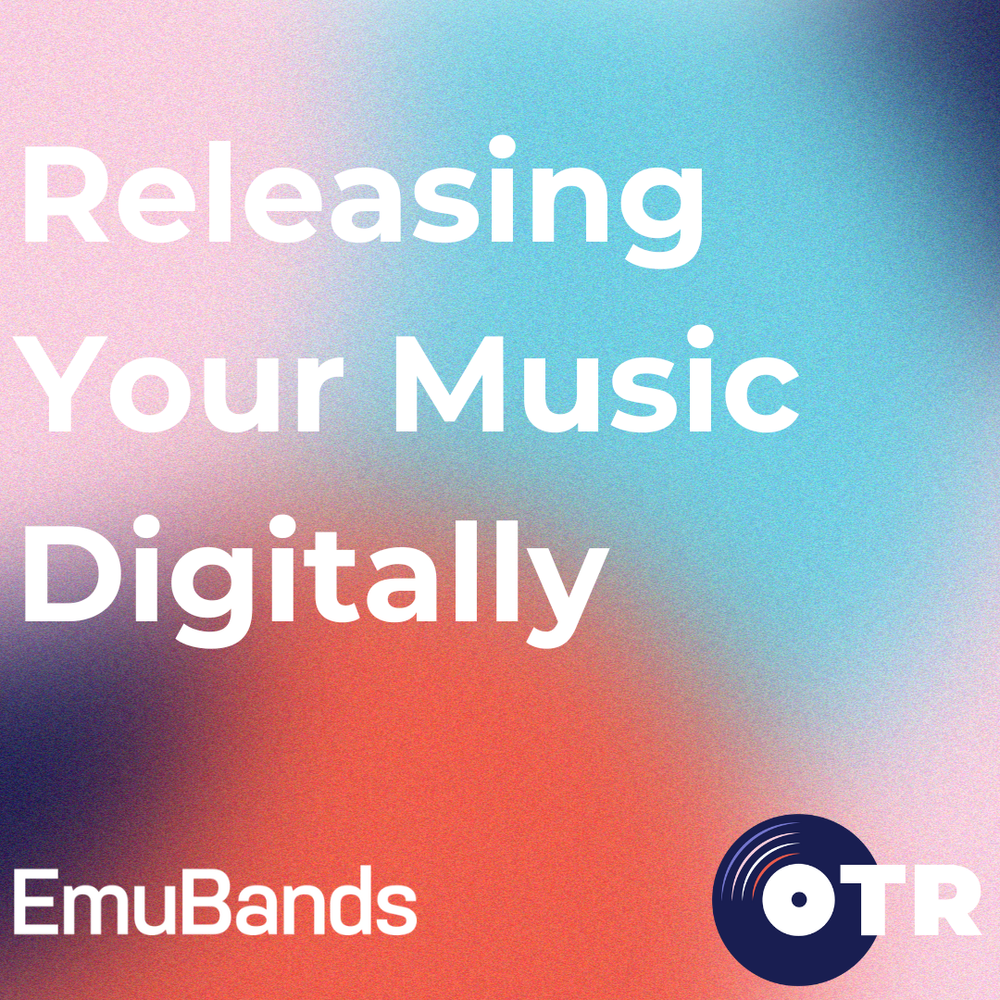 Releasing Your Music Digitally

EmuBands

OTR